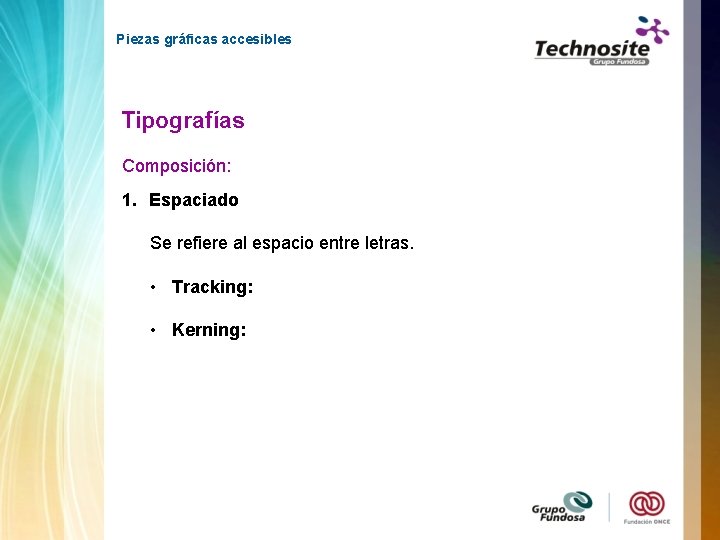 Piezas gráficas accesibles

Technosite
Grupo Fundosa

Tipografías

Composición:

1. Espaciado

Se refiere al espacio entre letras.

• Tracking:

• Kerning:

Grupo Fundosa

Fundación ONCE